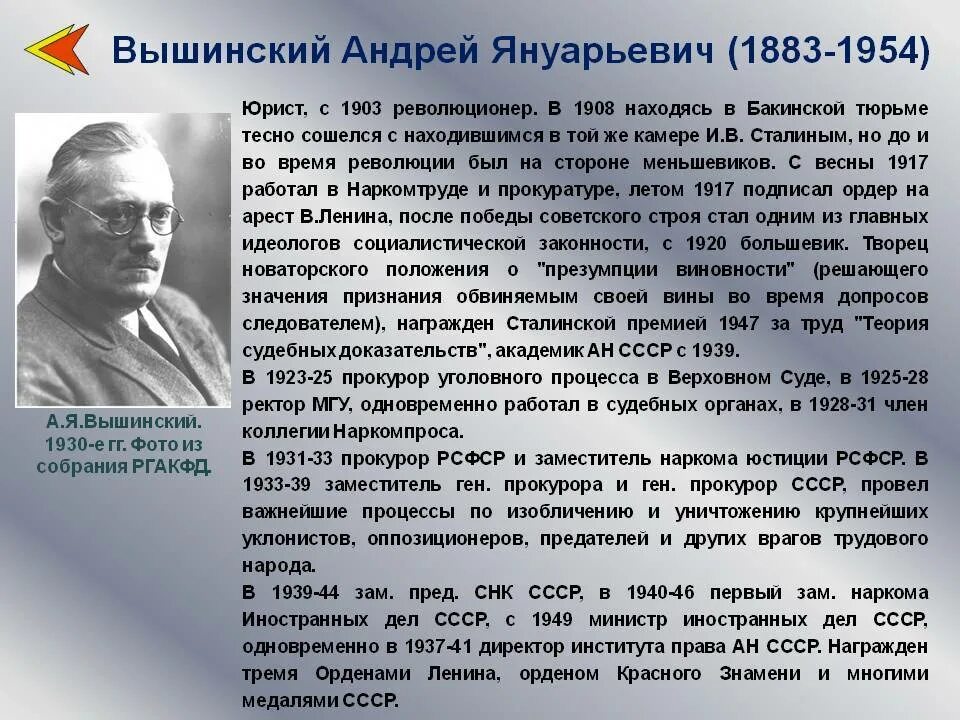 Вышинский Андрей Януарьевич (1883-1954)

А.Я.Вышинский. 1930-е гг. Фото из собрания РГАКФД.

Юрист, с 1903 революционер. В 1908 находясь в Бакинской тюрьме тесно сошелся с находившимся в той же камере И.В. Сталиным, но до и во время революции был на стороне меньшевиков. С весны 1917 работал в Наркомтруде и прокуратуре, летом 1917 подписал ордер на арест В.Ленина, после победы советского строя стал одним из главных идеологов социалистической законности, с 1920 большевик. Творец новаторского положения о "презумпции виновности" (решающего значения признания обвиняемым своей вины во время допросов следователем), награжден Сталинской премией 1947 за труд "Теория судебных доказательств", академик АН СССР с 1939.

В 1923-25 прокурор уголовного процесса в Верховном Суде, в 1925-28 ректор МГУ, одновременно работал в судебных органах, в 1928-31 член коллегии Наркомпроса.

В 1931-33 прокурор РСФСР и заместитель наркома юстиции РСФСР. В 1933-39 заместитель ген. прокурора и ген. прокурор СССР, провел важнейшие процессы по изобличению и уничтожению крупнейших уклонистов, оппозиционеров, предателей и других врагов трудового народа.

В 1939-44 зам. пред. СНК СССР, в 1940-46 первый зам. наркома Иностранных дел СССР, с 1949 министр иностранных дел СССР, одновременно в 1937-41 директор института права АН СССР. Награжден тремя Орденами Ленина, орденом Красного Знамени и многими медалями СССР.